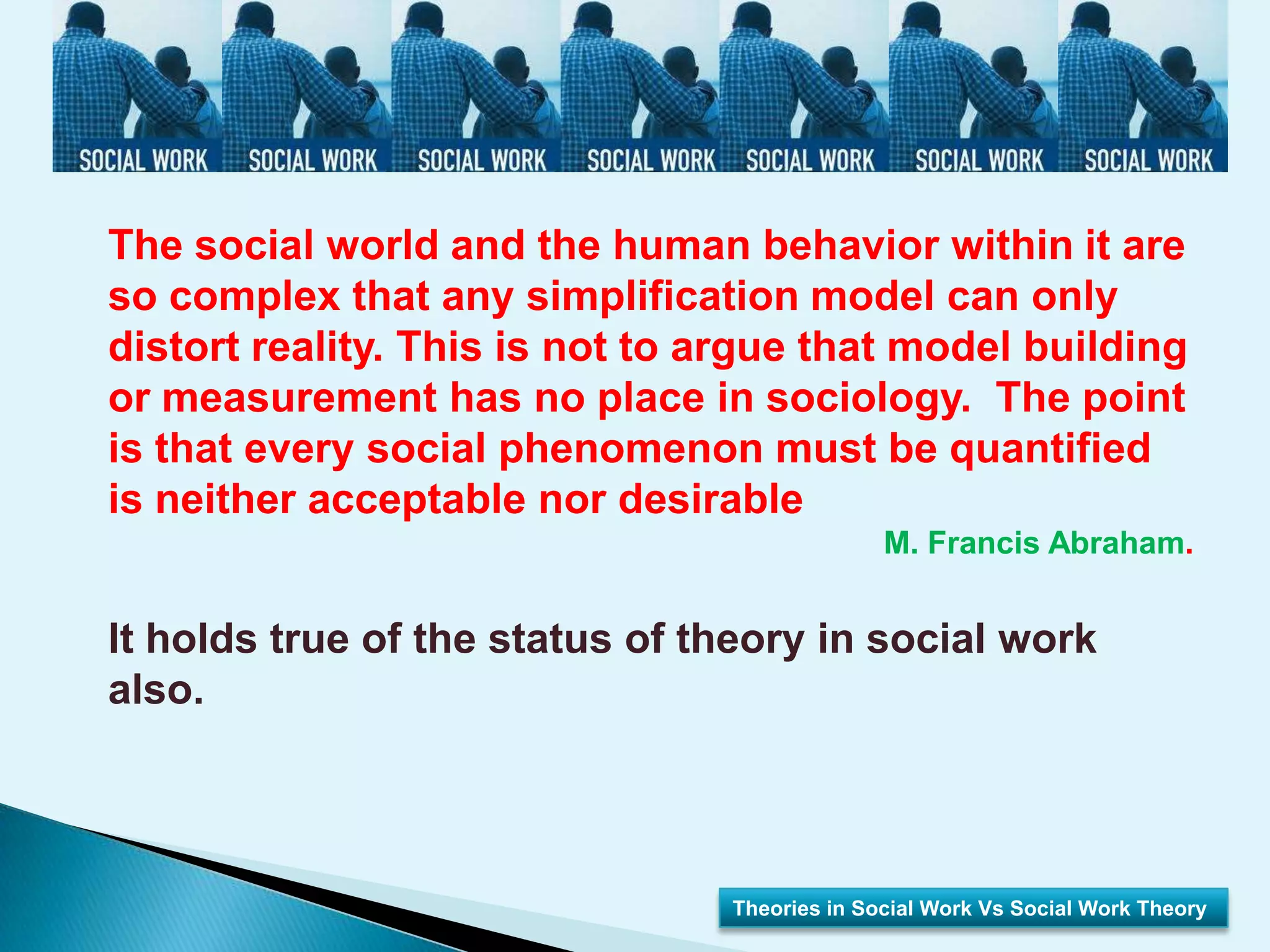 SOCIAL WORK SOCIAL WORK SOCIAL WORK SOCIAL WORK SOCIAL WORK SOCIAL WORK SOCIAL WORK

The social world and the human behavior within it are so complex that any simplification model can only distort reality. This is not to argue that model building or measurement has no place in sociology. The point is that every social phenomenon must be quantified is neither acceptable nor desirable

M. Francis Abraham.

It holds true of the status of theory in social work also.

Theories in Social Work Vs Social Work Theory